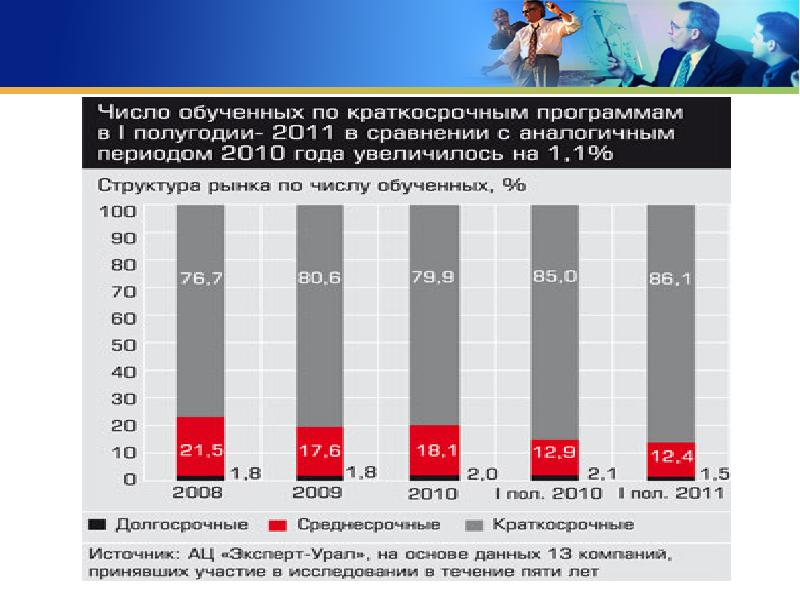 Число обученных по краткосрочным программам в I полугодии- 2011 в сравнении с аналогичным периодом 2010 года увеличилось на 1,1%

Структура рынка по числу обученных, %

100
90
80
70
60
50
40
30
20
10
0

76,7
21,5
1,8
2008

80,6
17,6
1,8
2009

79,9
18,1
2,0
2010

85,0
12,9
2,1
I пол. 2010

86,1
12,4
1,5
I пол. 2011

Долгосрочные
Среднесрочные
Краткосрочные

Источник: АЦ «Эксперт-Урал», на основе данных 13 компаний, принявших участие в исследовании в течение пяти лет